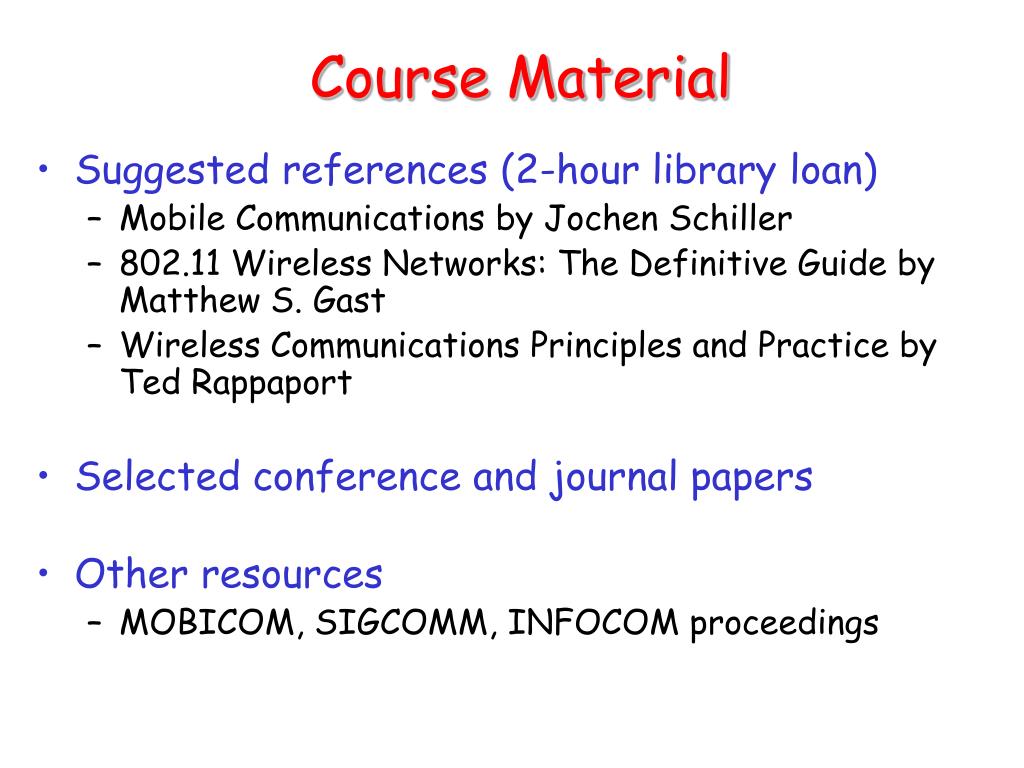 Course Material

• Suggested references (2-hour library loan)
– Mobile Communications by Jochen Schiller
– 802.11 Wireless Networks: The Definitive Guide by Matthew S. Gast
– Wireless Communications Principles and Practice by Ted Rappaport

• Selected conference and journal papers

• Other resources
– MOBICOM, SIGCOMM, INFOCOM proceedings